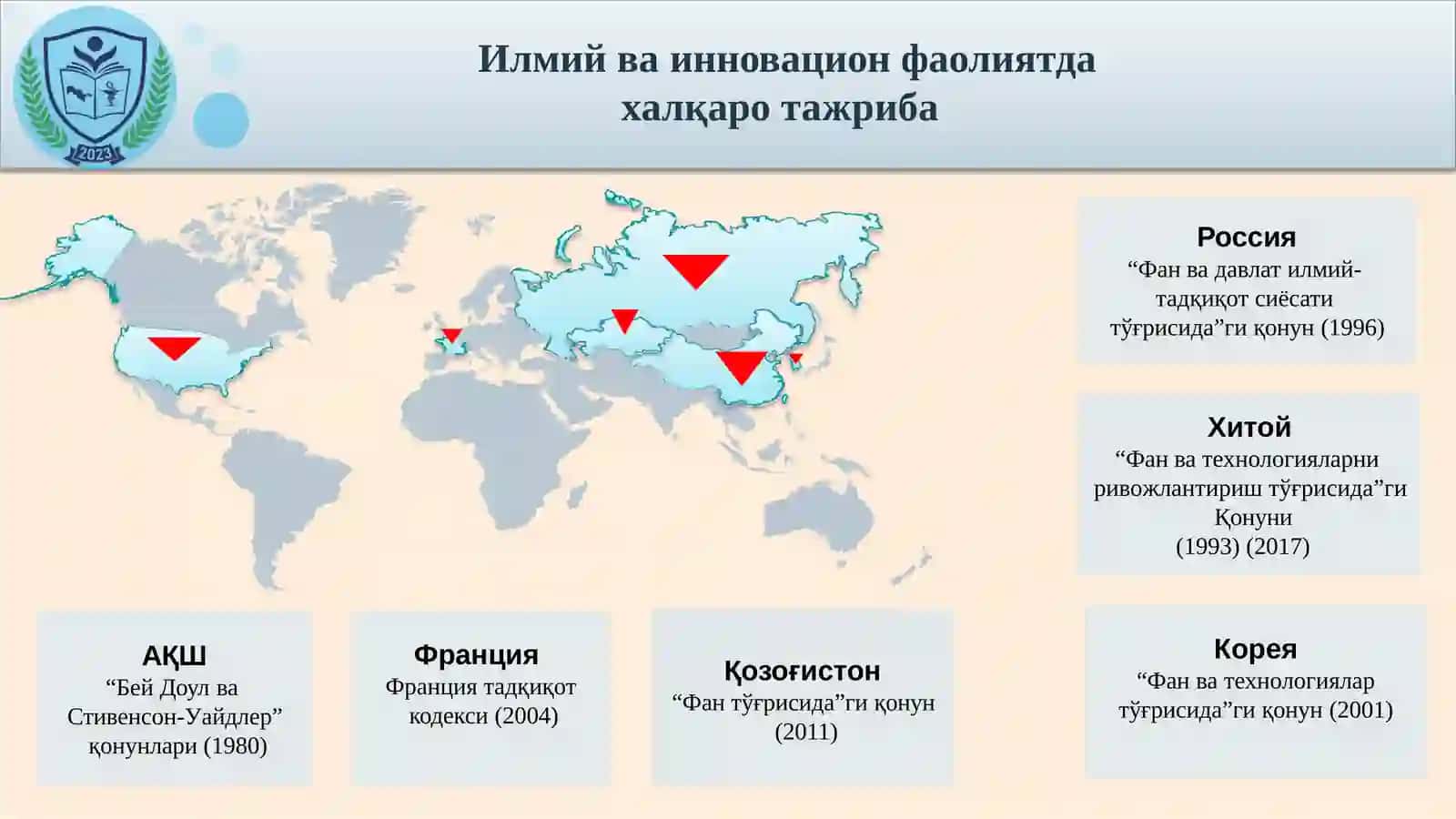 2023

Илмий ва инновацион фаолиятда халқаро тажриба

Россия
“Фан ва давлат илмий-тадқиқот сиёсати тўғрисида”ги қонун (1996)

Хитой
“Фан ва технологияларни ривожлантириш тўғрисида”ги Қонуни
(1993) (2017)

АҚШ
“Бей Доул ва Стивенсон-Уайдлер” қонунлари (1980)

Франция
Франция тадқиқот кодекси (2004)

Қозоғистон
“Фан тўғрисида”ги қонун (2011)

Корея
“Фан ва технологиялар тўғрисида”ги қонун (2001)